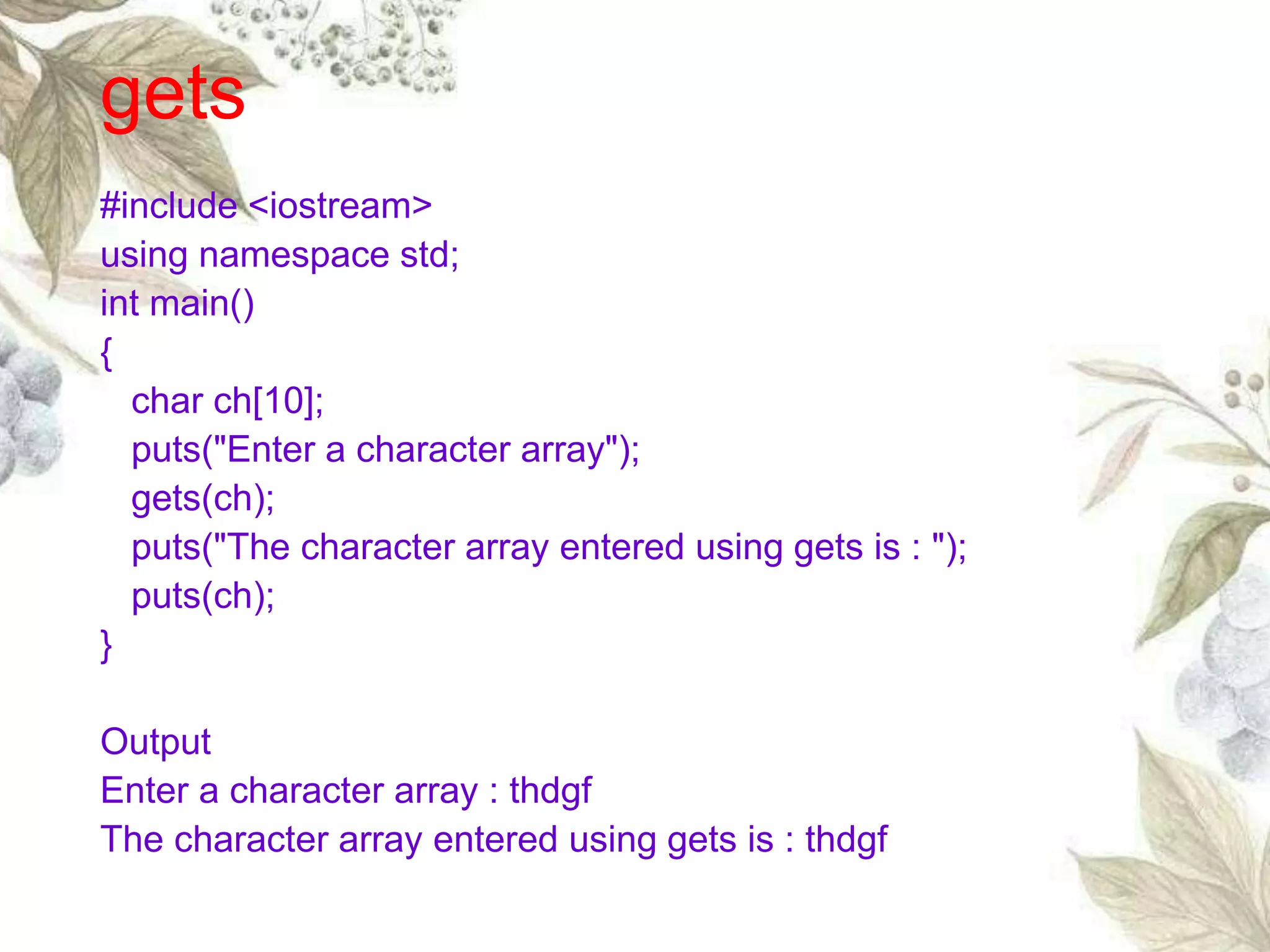 gets

#include <iostream>
using namespace std;
int main()
{
char ch[10];
puts("Enter a character array");
gets(ch);
puts("The character array entered using gets is : ");
puts(ch);
}

Output
Enter a character array : thdgf
The character array entered using gets is : thdgf